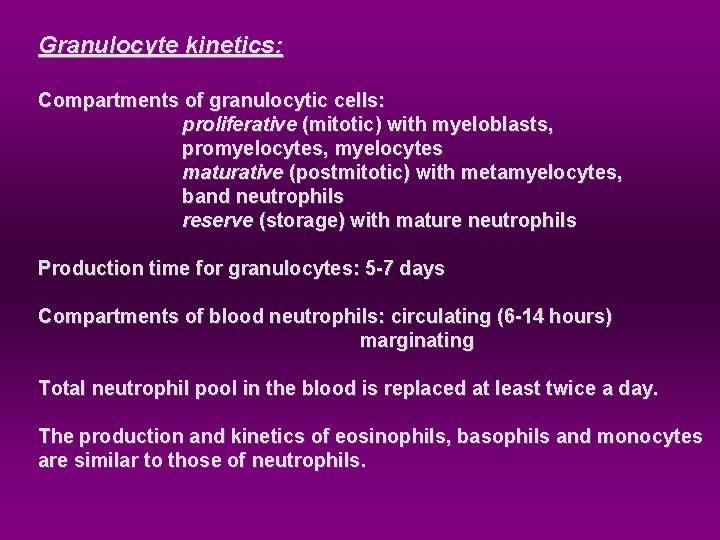 Granulocyte kinetics:

Compartments of granulocytic cells:
proliferative (mitotic) with myeloblasts, promyelocytes, myelocytes
maturative (postmitotic) with metamyelocytes, band neutrophils
reserve (storage) with mature neutrophils

Production time for granulocytes: 5-7 days

Compartments of blood neutrophils: circulating (6-14 hours)
marginating

Total neutrophil pool in the blood is replaced at least twice a day.

The production and kinetics of eosinophils, basophils and monocytes are similar to those of neutrophils.